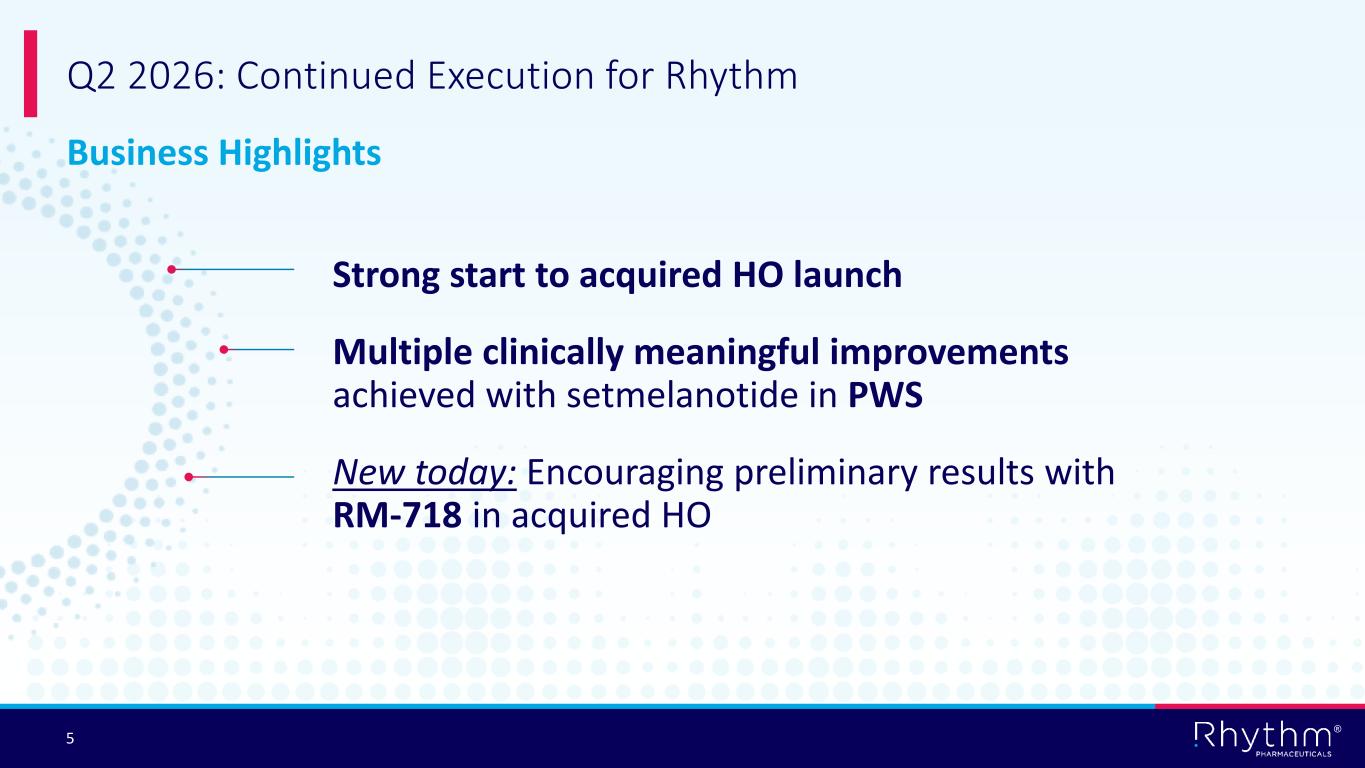 Q2 2026: Continued Execution for Rhythm

Business Highlights

Strong start to acquired HO launch

Multiple clinically meaningful improvements achieved with setmelanotide in PWS

New today: Encouraging preliminary results with RM-718 in acquired HO

5

Rhythm® PHARMACEUTICALS